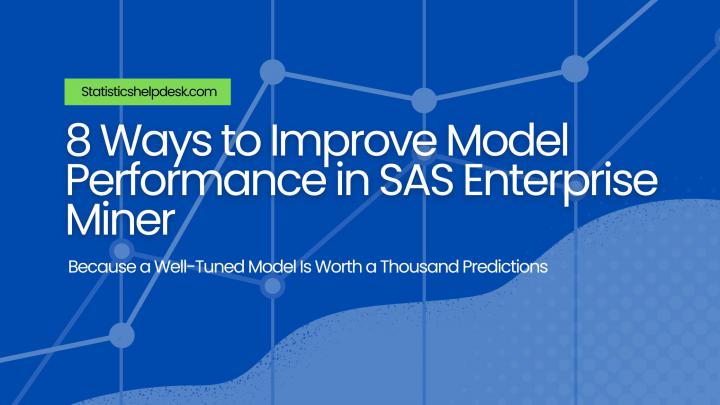 Statisticshelpdesk.com

8 Ways to Improve Model Performance in SAS Enterprise Miner

Because a Well-Tuned Model Is Worth a Thousand Predictions